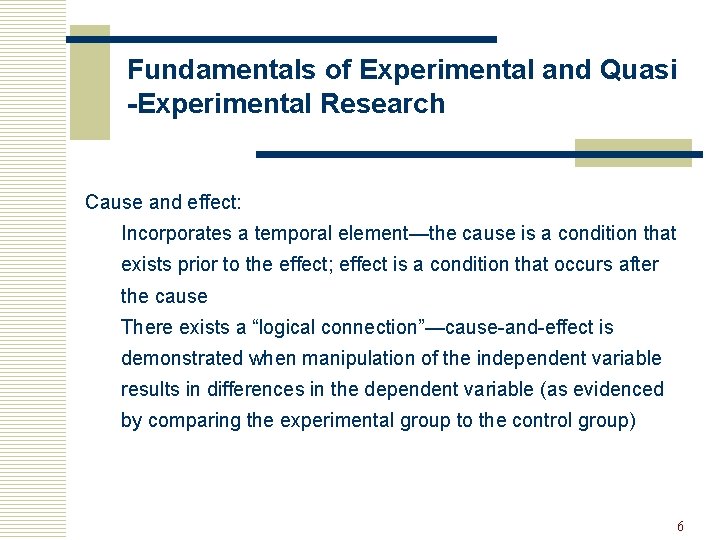 Fundamentals of Experimental and Quasi -Experimental Research

Cause and effect:

Incorporates a temporal element—the cause is a condition that exists prior to the effect; effect is a condition that occurs after the cause

There exists a “logical connection”—cause-and-effect is demonstrated when manipulation of the independent variable results in differences in the dependent variable (as evidenced by comparing the experimental group to the control group)

6